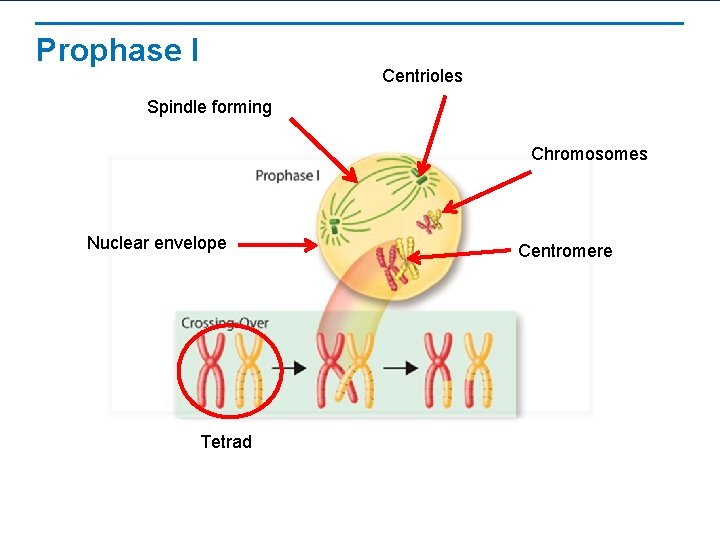 Prophase I

Centrioles

Spindle forming

Chromosomes

Prophase I

Nuclear envelope

Centromere

Crossing-Over

Tetrad